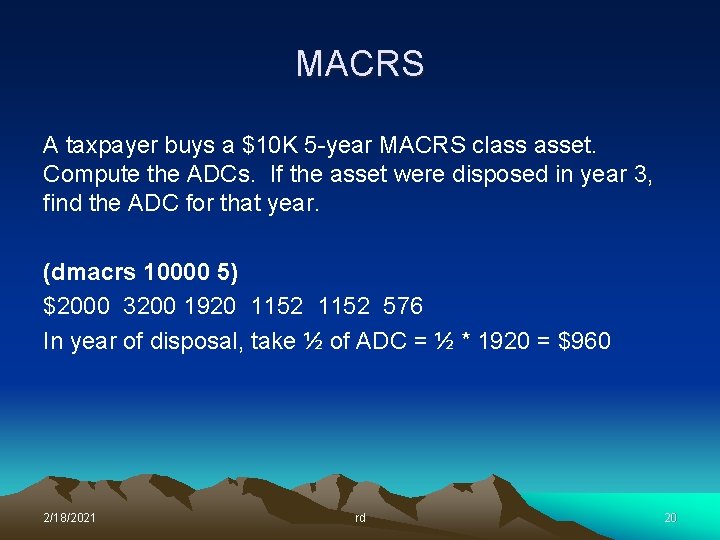 MACRS

A taxpayer buys a \$10K 5-year MACRS class asset. Compute the ADCs. If the asset were disposed in year 3, find the ADC for that year.

(dmacrs 10000 5)
\$2000 3200 1920 1152 1152 576
In year of disposal, take ½ of ADC = ½ * 1920 = \$960

2/18/2021 rd 20